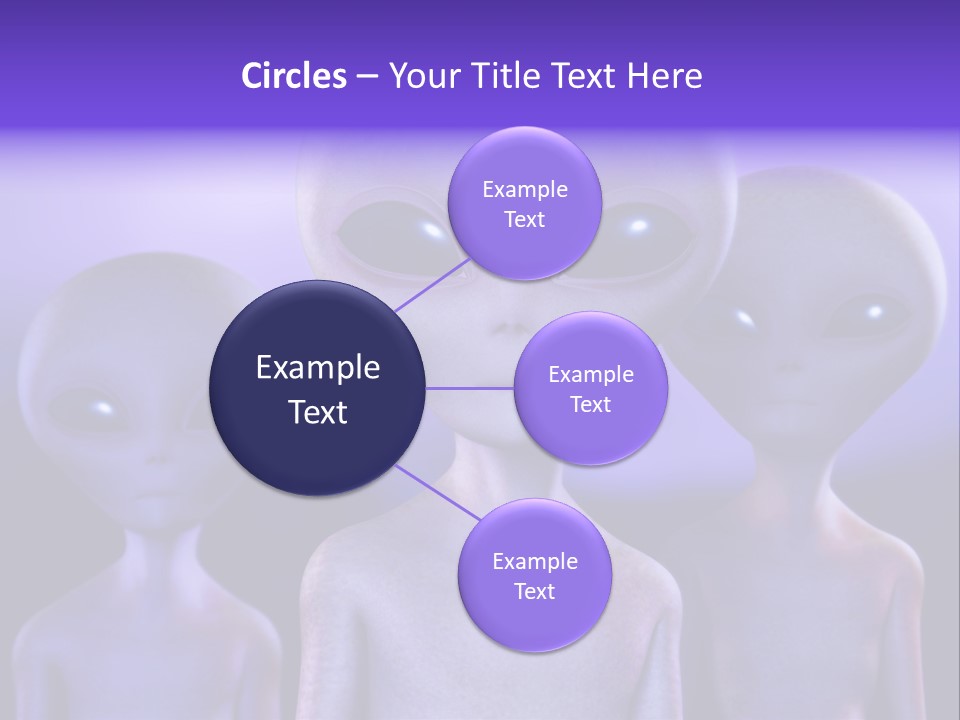 Circles – Your Title Text Here

Example Text

Example Text

Example Text

Example Text